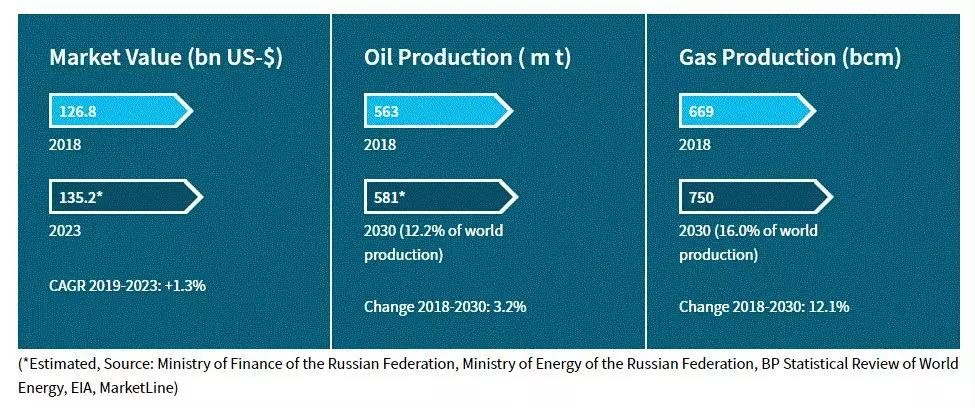 Market Value (bn US-$)

126.8

2018

135.2*

2023

CAGR 2019-2023: +1.3%

Oil Production ( m t)

563

2018

581*

2030 (12.2% of world production)

Change 2018-2030: 3.2%

Gas Production (bcm)

669

2018

750

2030 (16.0% of world production)

Change 2018-2030: 12.1%

(*Estimated, Source: Ministry of Finance of the Russian Federation, Ministry of Energy of the Russian Federation, BP Statistical Review of World Energy, EIA, MarketLine)